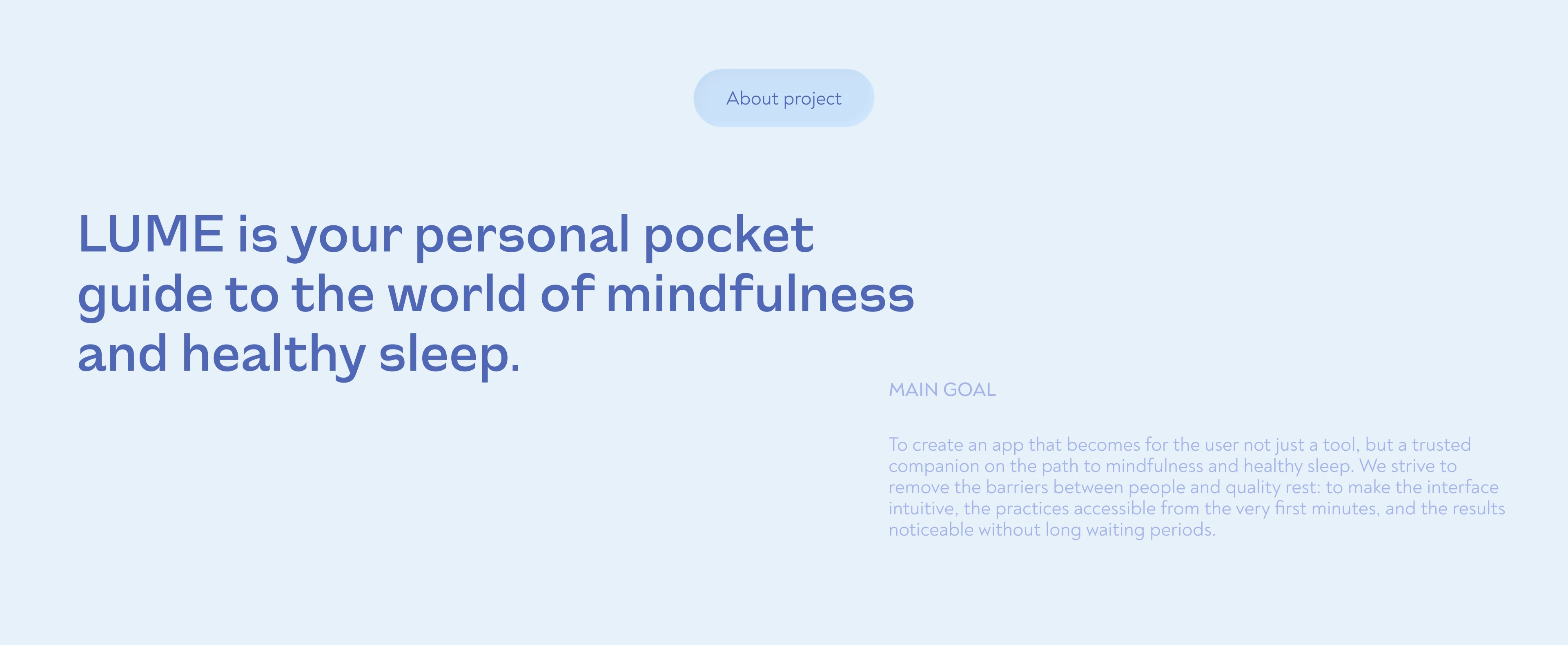 About project

LUME is your personal pocket guide to the world of mindfulness and healthy sleep.

MAIN GOAL

To create an app that becomes for the user not just a tool, but a trusted companion on the path to mindfulness and healthy sleep. We strive to remove the barriers between people and quality rest: to make the interface intuitive, the practices accessible from the very first minutes, and the results noticeable without long waiting periods.